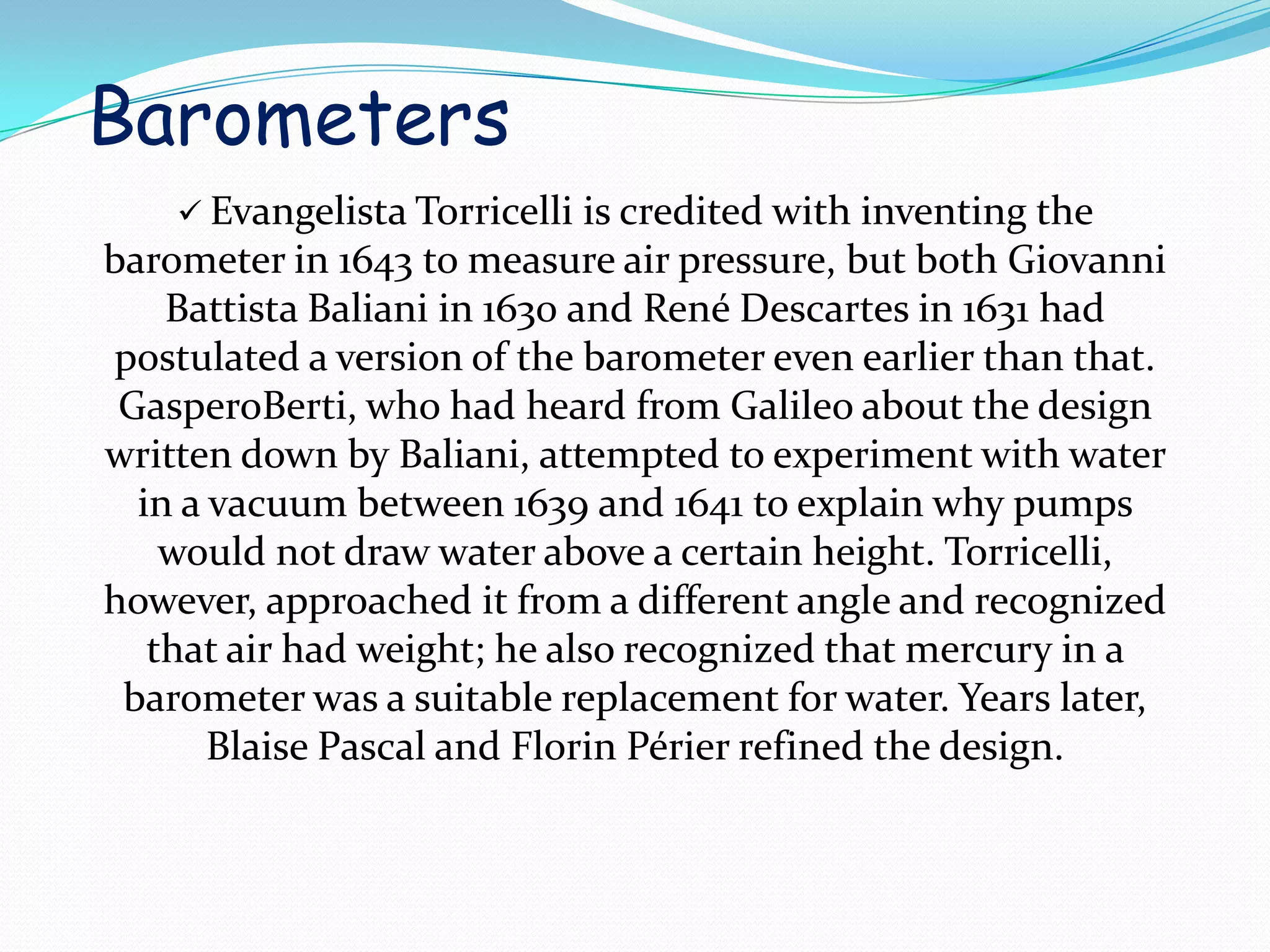 Barometers

✓ Evangelista Torricelli is credited with inventing the barometer in 1643 to measure air pressure, but both Giovanni Battista Baliani in 1630 and René Descartes in 1631 had postulated a version of the barometer even earlier than that. GasperoBerti, who had heard from Galileo about the design written down by Baliani, attempted to experiment with water in a vacuum between 1639 and 1641 to explain why pumps would not draw water above a certain height. Torricelli, however, approached it from a different angle and recognized that air had weight; he also recognized that mercury in a barometer was a suitable replacement for water. Years later, Blaise Pascal and Florin Périer refined the design.